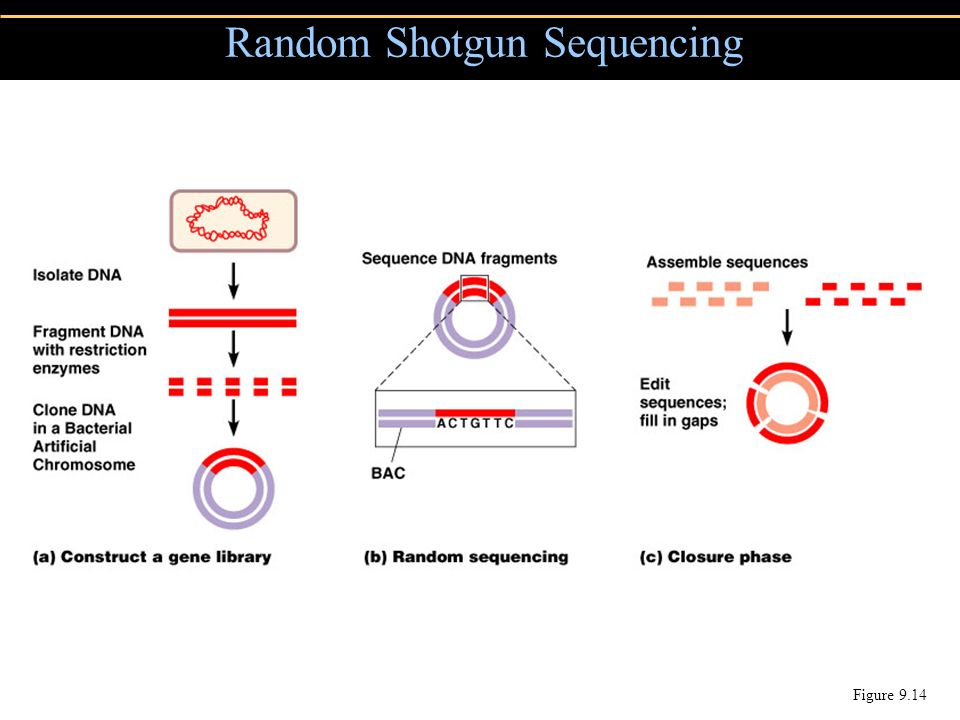 Random Shotgun Sequencing

Isolate DNA

Fragment DNA with restriction enzymes

Clone DNA in a Bacterial Artificial Chromosome

(a) Construct a gene library

Sequence DNA fragments

ACTGTTC

BAC

(b) Random sequencing

Assemble sequences

Edit sequences; fill in gaps

(c) Closure phase

Figure 9.14